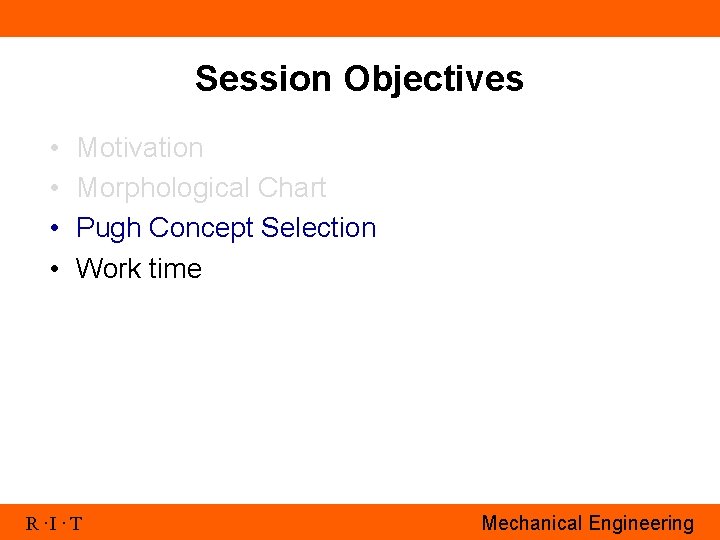 Session Objectives

• Motivation
• Morphological Chart
• Pugh Concept Selection
• Work time

R·I·T

Mechanical Engineering